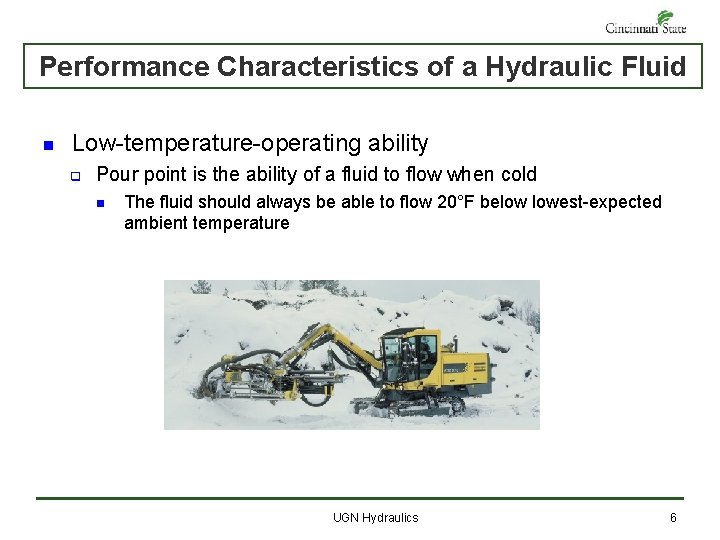 Cincinnati State

Performance Characteristics of a Hydraulic Fluid

Low-temperature-operating ability

Pour point is the ability of a fluid to flow when cold

The fluid should always be able to flow 20°F below lowest-expected ambient temperature

UGN Hydraulics

6